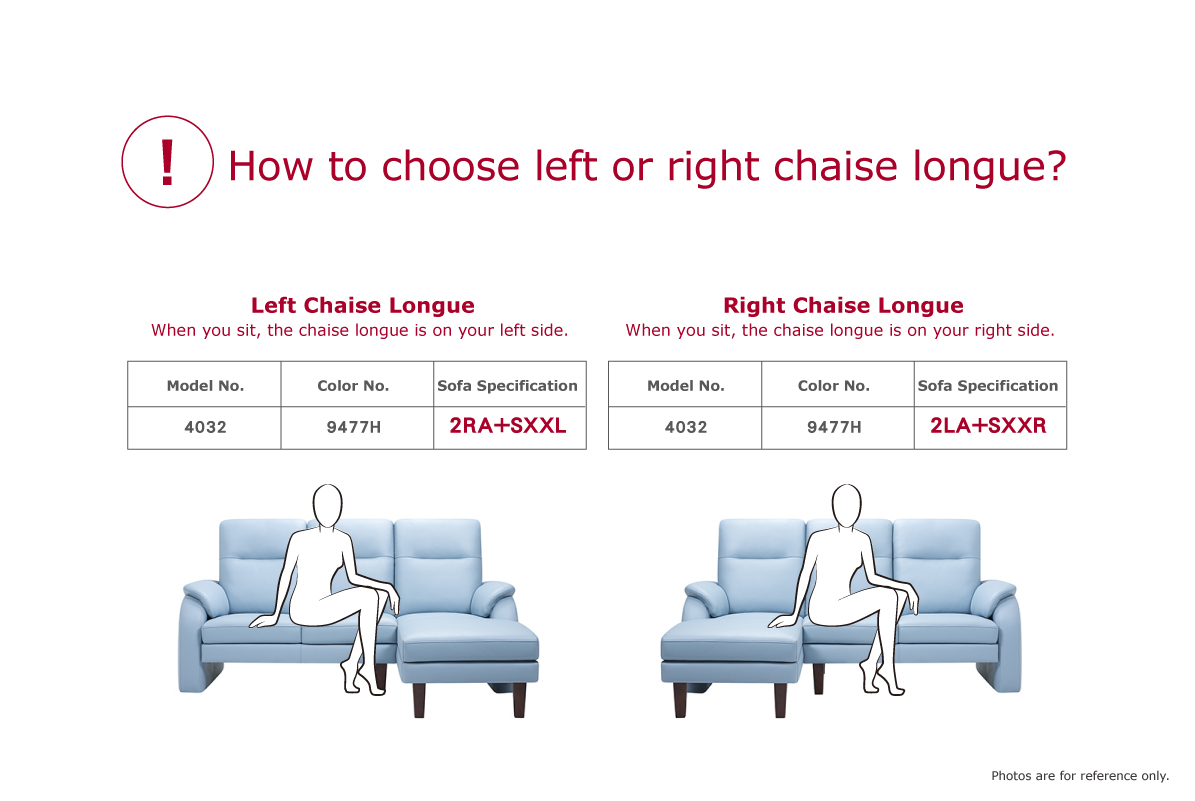 ! How to choose left or right chaise longue?

Left Chaise Longue
When you sit, the chaise longue is on your left side.

| Model No. | Color No. | Sofa Specification |
|---|---|---|
| 4032 | 9477H | 2RA+SXXL |

Right Chaise Longue
When you sit, the chaise longue is on your right side.

| Model No. | Color No. | Sofa Specification |
|---|---|---|
| 4032 | 9477H | 2LA+SXXR |

Photos are for reference only.